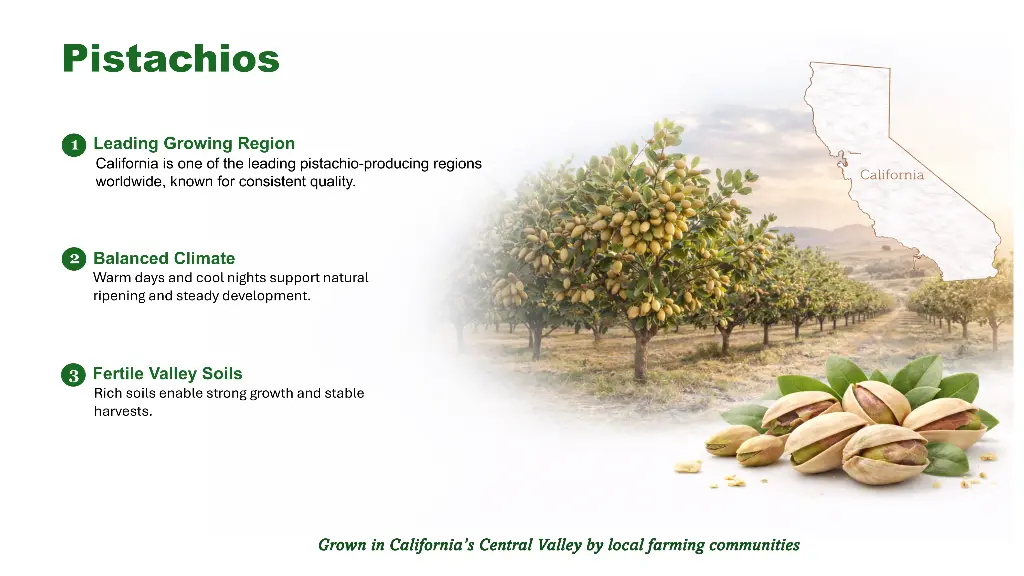 Pistachios

1 Leading Growing Region
California is one of the leading pistachio-producing regions worldwide, known for consistent quality.

2 Balanced Climate
Warm days and cool nights support natural ripening and steady development.

3 Fertile Valley Soils
Rich soils enable strong growth and stable harvests.

California

Grown in California's Central Valley by local farming communities